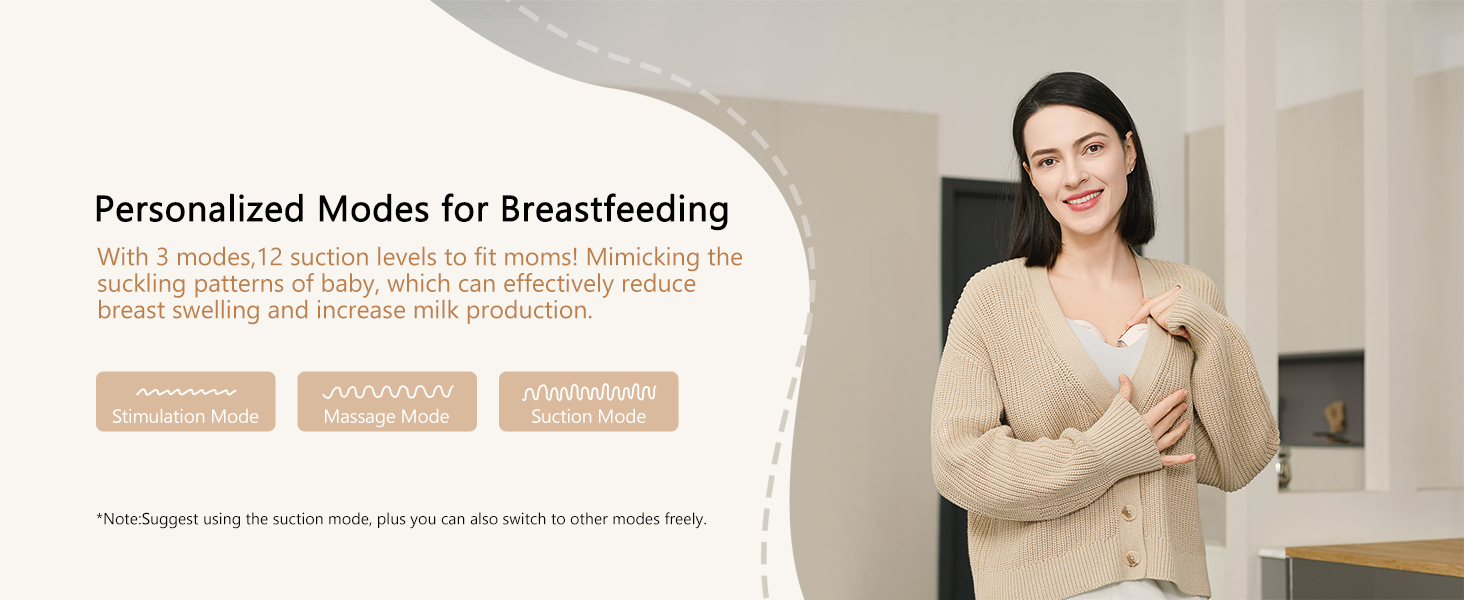 Personalized Modes for Breastfeeding

With 3 modes,12 suction levels to fit moms! Mimicking the suckling patterns of baby, which can effectively reduce breast swelling and increase milk production.

Stimulation Mode

Massage Mode

Suction Mode

*Note:Suggest using the suction mode, plus you can also switch to other modes freely.